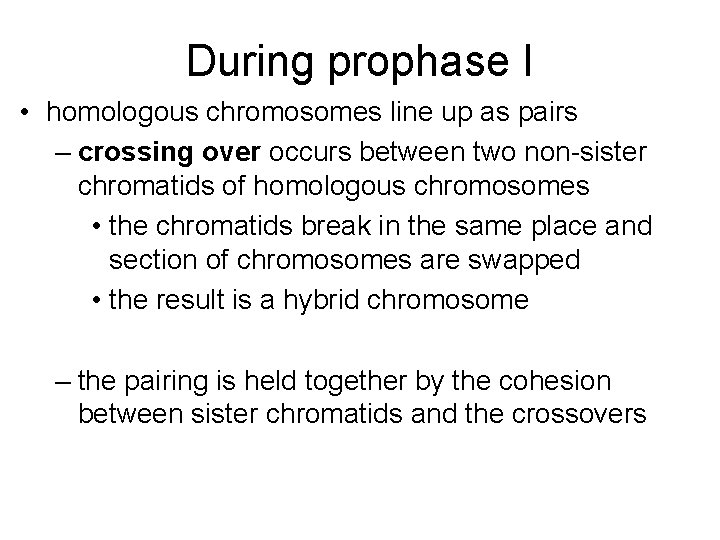 During prophase I

• homologous chromosomes line up as pairs
– crossing over occurs between two non-sister chromatids of homologous chromosomes
• the chromatids break in the same place and section of chromosomes are swapped
• the result is a hybrid chromosome

– the pairing is held together by the cohesion between sister chromatids and the crossovers